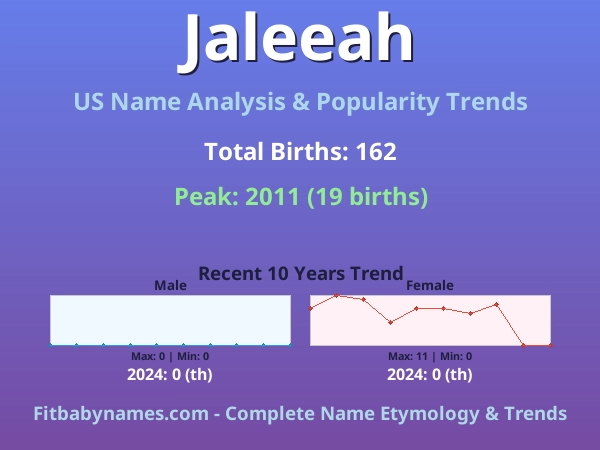 Jaleeah

US Name Analysis & Popularity Trends

Total Births: 162

Peak: 2011 (19 births)

Recent 10 Years Trend

Male

Max: 0 | Min: 0

2024: 0 (th)

Female

Max: 11 | Min: 0

2024: 0 (th)

Fitbabynames.com - Complete Name Etymology & Trends